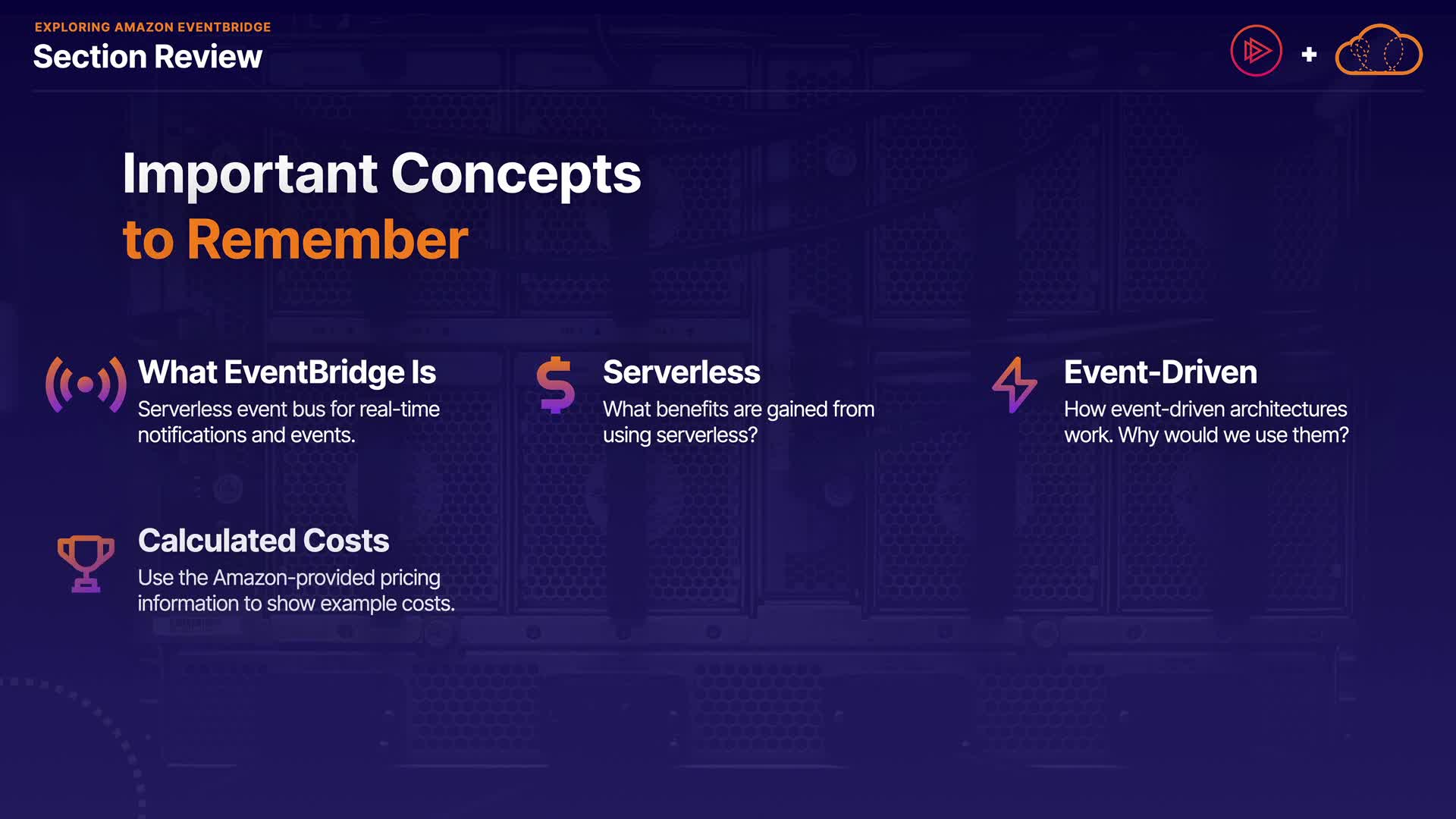 EXPLORING AMAZON EVENTBRIDGE
Section Review

+

Important Concepts
to Remember

What EventBridge Is
Serverless event bus for real-time notifications and events.

Serverless
What benefits are gained from using serverless?

Event-Driven
How event-driven architectures work. Why would we use them?

Calculated Costs
Use the Amazon-provided pricing information to show example costs.